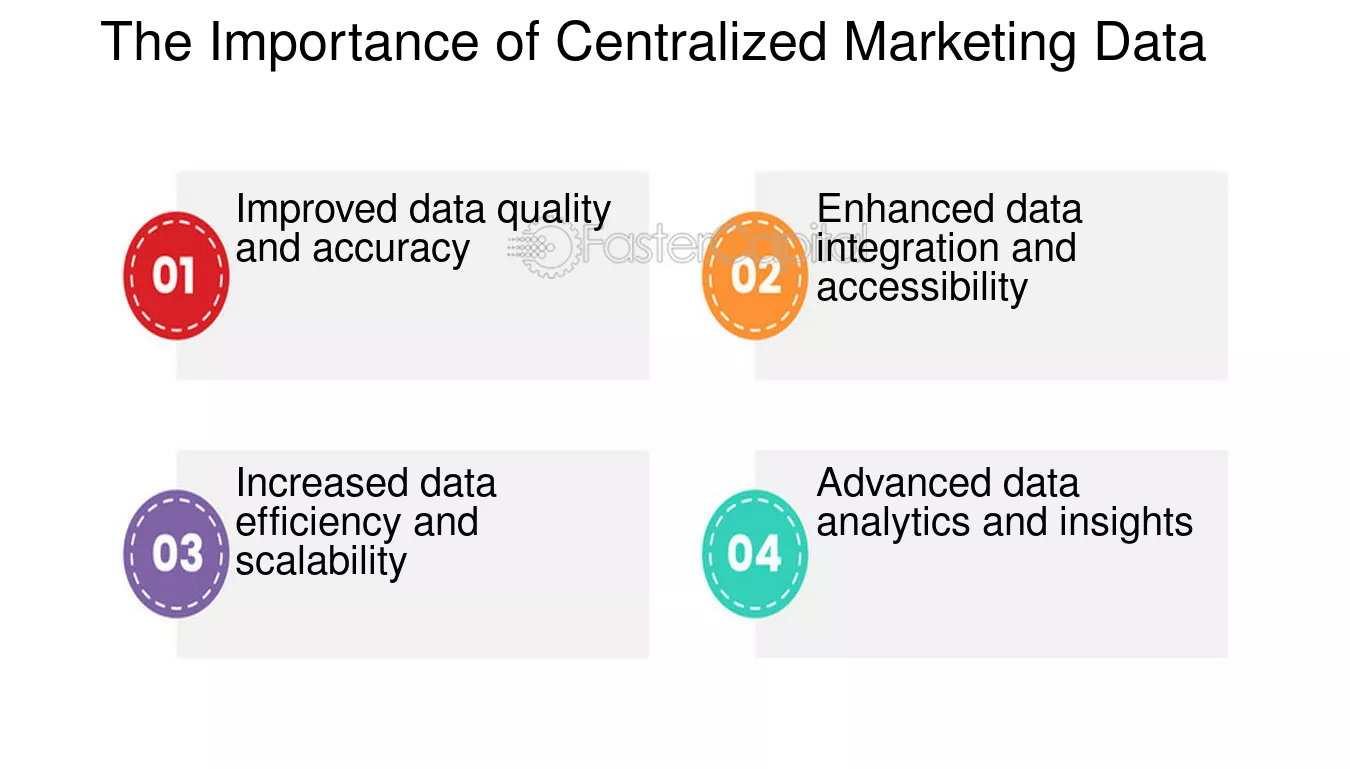 The Importance of Centralized Marketing Data

01
Improved data quality and accuracy

02
Enhanced data integration and accessibility

03
Increased data efficiency and scalability

04
Advanced data analytics and insights

FasterCapital